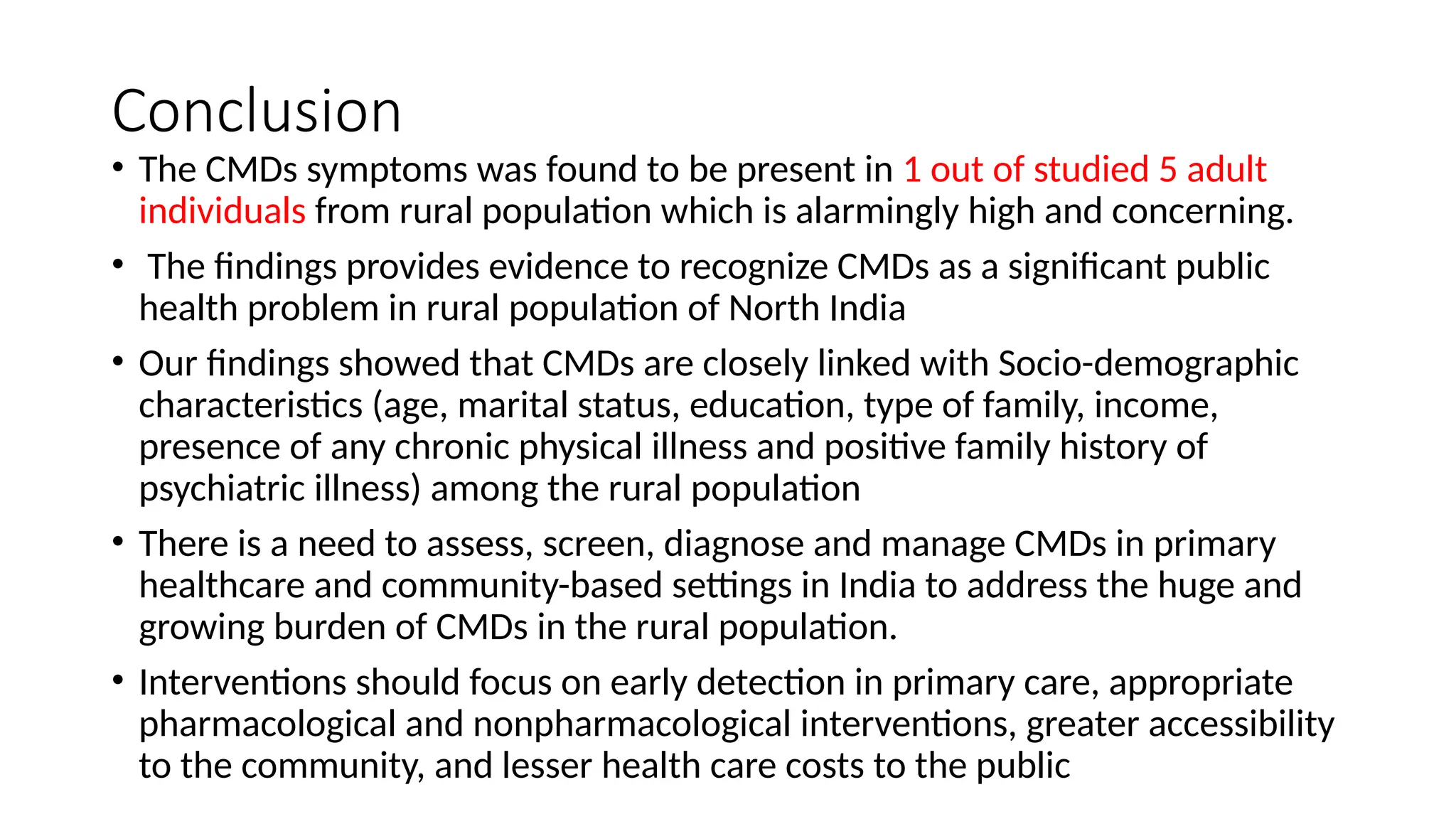 Conclusion

• The CMDs symptoms was found to be present in 1 out of studied 5 adult individuals from rural population which is alarmingly high and concerning.

• The findings provides evidence to recognize CMDs as a significant public health problem in rural population of North India

• Our findings showed that CMDs are closely linked with Socio-demographic characteristics (age, marital status, education, type of family, income, presence of any chronic physical illness and positive family history of psychiatric illness) among the rural population

• There is a need to assess, screen, diagnose and manage CMDs in primary healthcare and community-based settings in India to address the huge and growing burden of CMDs in the rural population.

• Interventions should focus on early detection in primary care, appropriate pharmacological and nonpharmacological interventions, greater accessibility to the community, and lesser health care costs to the public